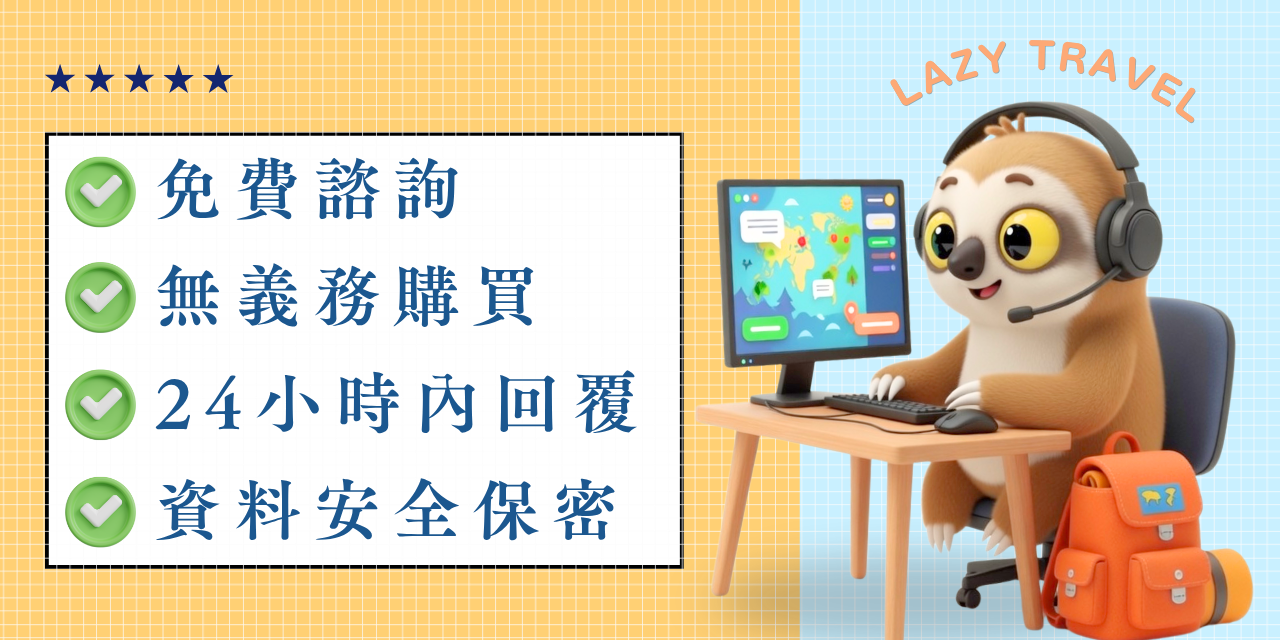 ★★★★★

免費諮詢

無義務購買

24小時內回覆

資料安全保密

LAZY TRAVEL